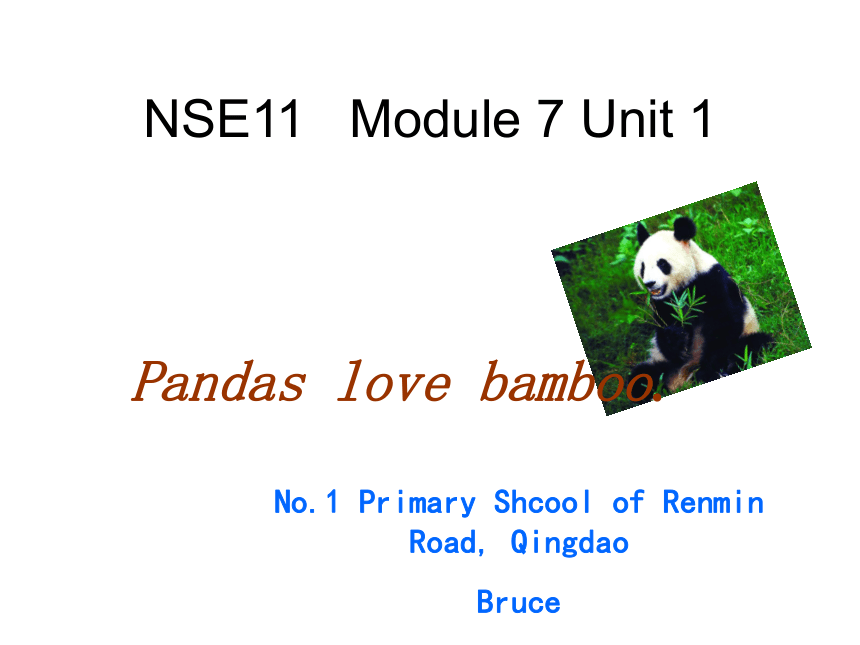 NSE11 Module 7 Unit 1

Pandas love bamboo.

No.1 Primary Shcool of Renmin Road, Qingdao

Bruce